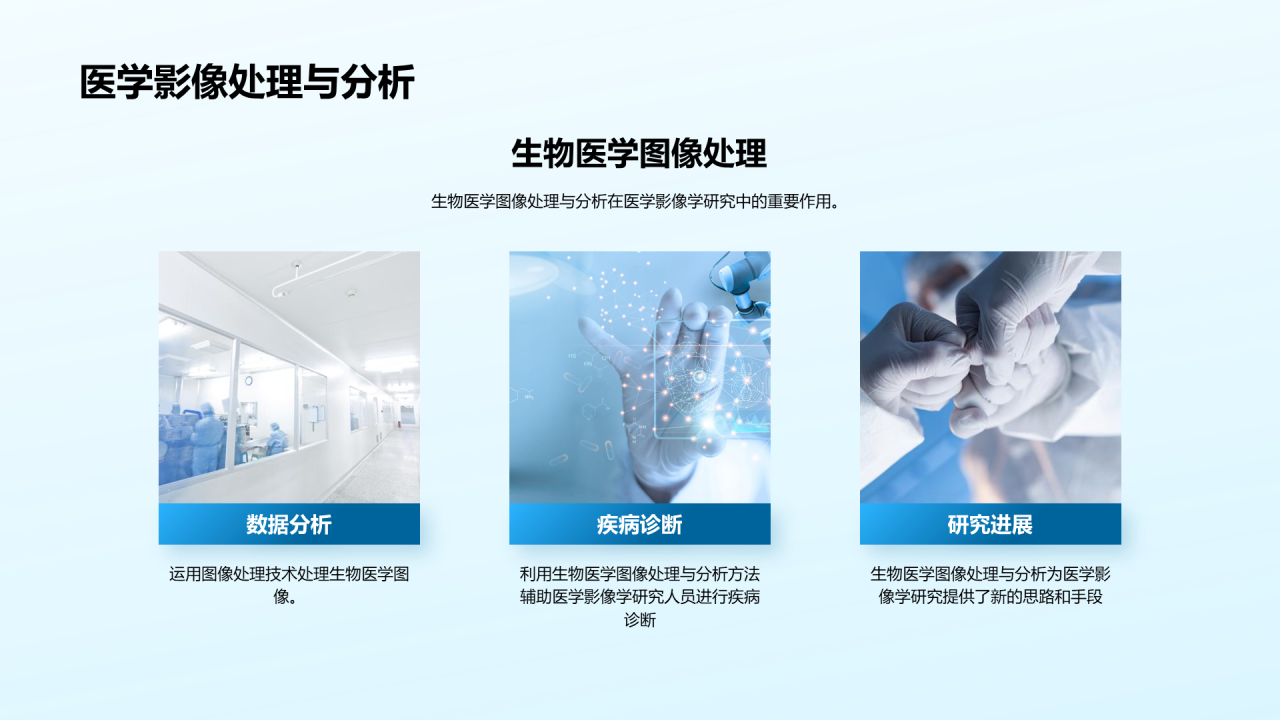 医学影像处理与分析

生物医学图像处理

生物医学图像处理与分析在医学影像学研究中的重要作用。

数据分析

运用图像处理技术处理生物医学图像。

疾病诊断

利用生物医学图像处理与分析方法辅助医学影像学研究人员进行疾病诊断

研究进展

生物医学图像处理与分析为医学影像学研究提供了新的思路和手段